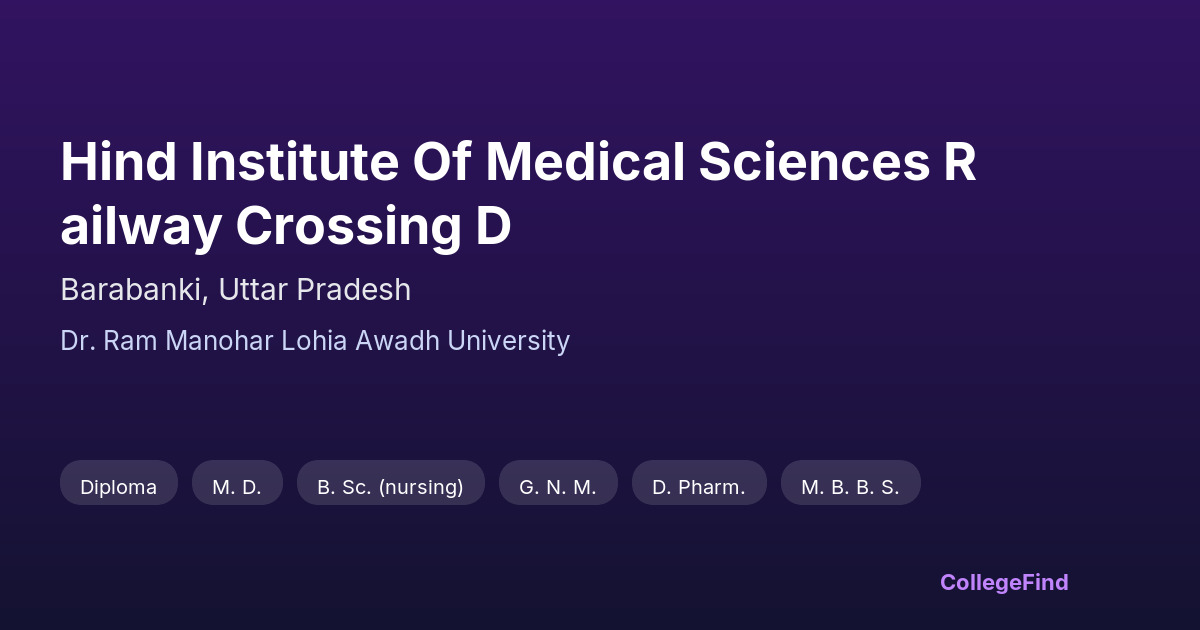 Hind Institute Of Medical Sciences R ailway Crossing D

Barabanki, Uttar Pradesh

Dr. Ram Manohar Lohia Awadh University

Diploma

M. D.

B. Sc. (nursing)

G. N. M.

D. Pharm.

M. B. B. S.

CollegeFind